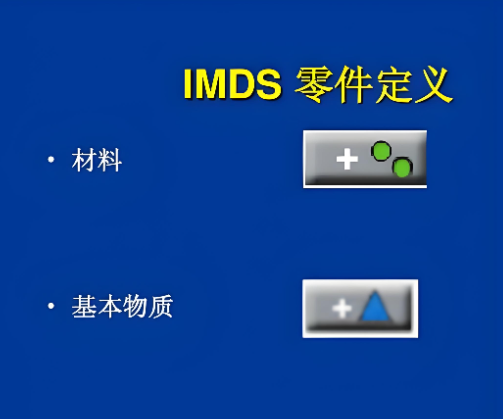 IMDS 零件定义

• 材料

+

• 基本物质

+